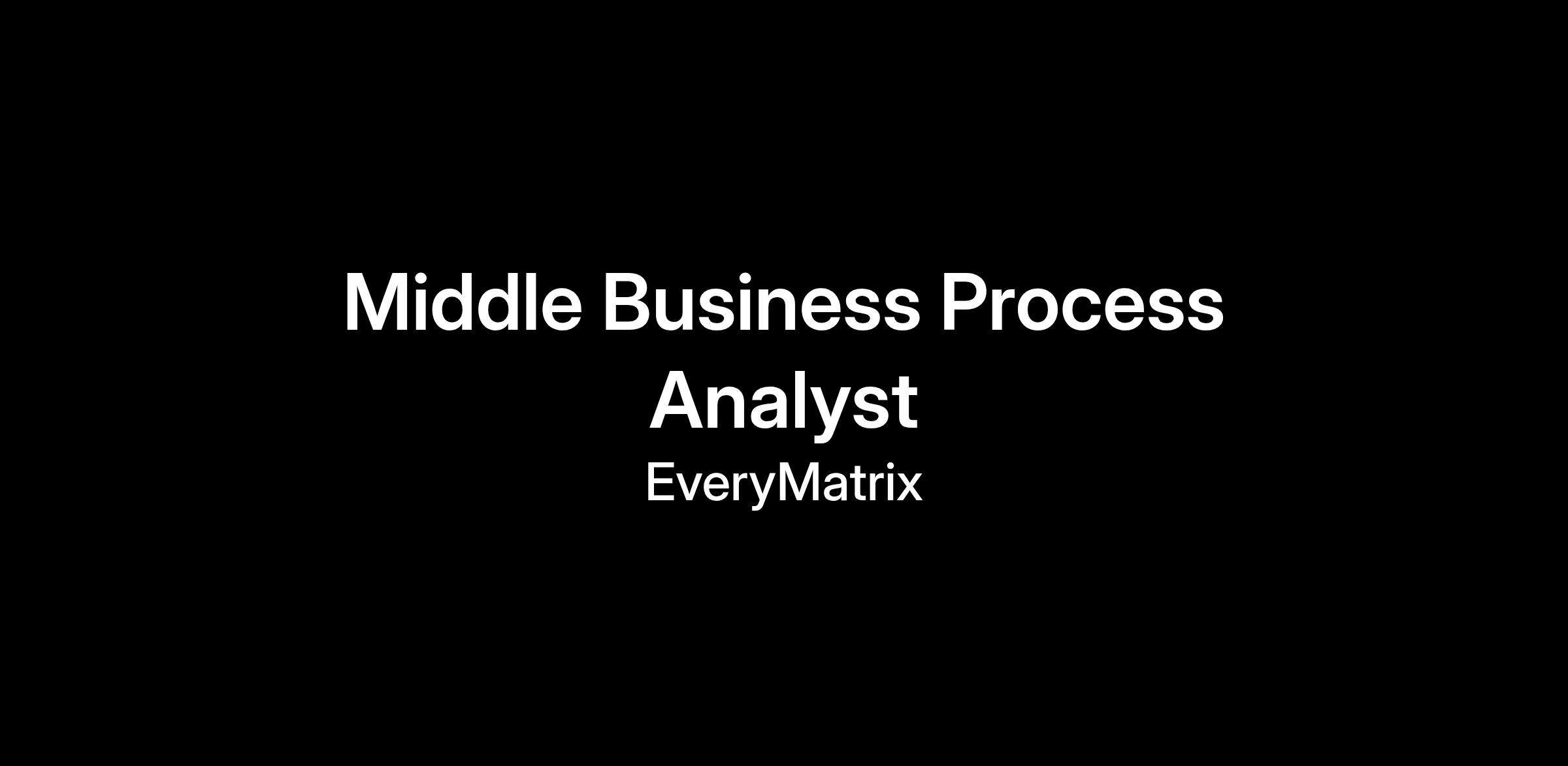 Middle Business Process Analyst

EveryMatrix